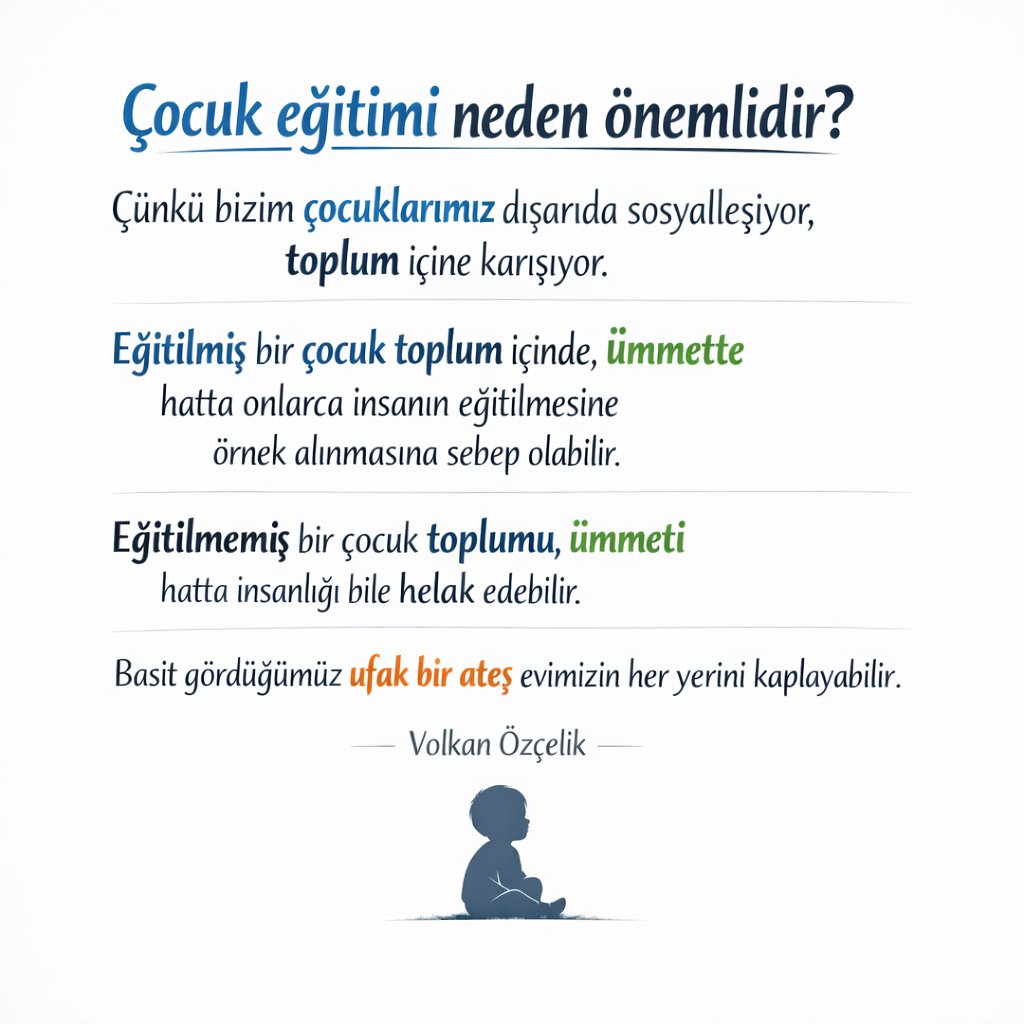 Çocuk eğitimi neden önemlidir?

Çünkü bizim çocuklarımız dışarıda sosyalleşiyor, toplum içine karışıyor.

Eğitilmiş bir çocuk toplum içinde, ümmette hatta onlarca insanın eğitilmesine örnek alınmasına sebep olabilir.

Eğitilmemiş bir çocuk toplumu, ümmeti hatta insanlığı bile helak edebilir.

Basit gördüğümüz ufak bir ateş evimizin her yerini kaplayabilir.

— Volkan Özçelik —